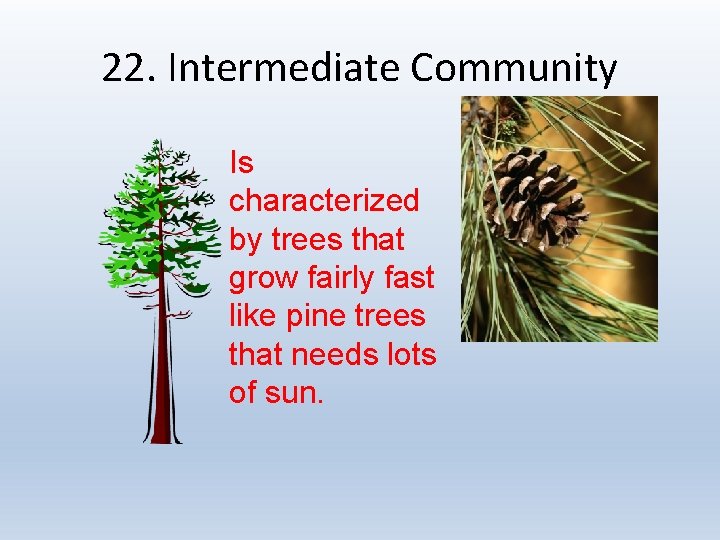 22. Intermediate Community

Is characterized by trees that grow fairly fast like pine trees that needs lots of sun.